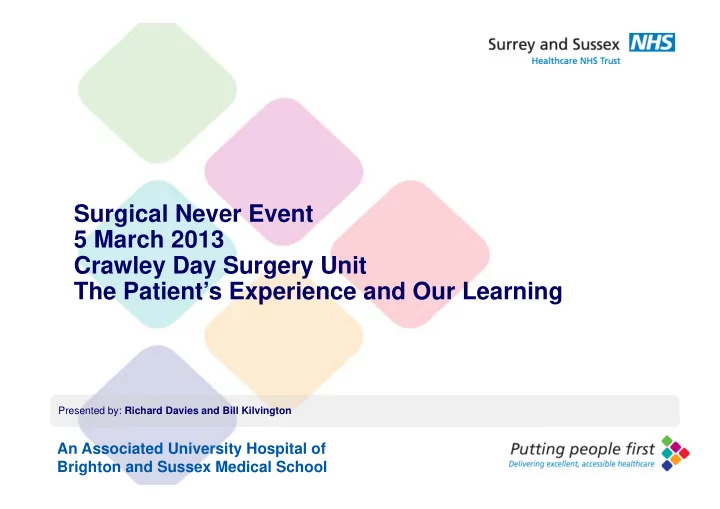 Surrey and Sussex NHS
Healthcare NHS Trust

Surgical Never Event
5 March 2013
Crawley Day Surgery Unit
The Patient's Experience and Our Learning

Presented by: Richard Davies and Bill Kilvington

An Associated University Hospital of
Brighton and Sussex Medical School

Putting people first
Delivering excellent, accessible healthcare